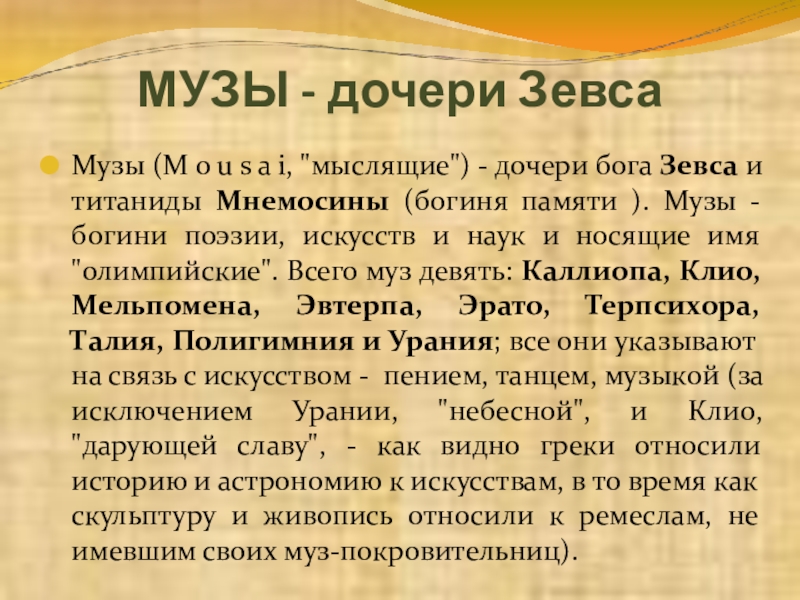 МУЗЫ - дочери Зевса

Музы (M o u s a i, "мыслящие") - дочери бога Зевса и титаниды Мнемосины (богиня памяти ). Музы - богини поэзии, искусств и наук и носящие имя "олимпийские". Всего муз девять: Каллиопа, Клио, Мельпомена, Эвтерпа, Эрато, Терпсихора, Талия, Полигимния и Урания; все они указывают на связь с искусством - пением, танцем, музыкой (за исключением Урании, "небесной", и Клио, "дарующей славу", - как видно греки относили историю и астрономию к искусствам, в то время как скульптуру и живопись относили к ремеслам, не имевшим своих муз-покровительниц).